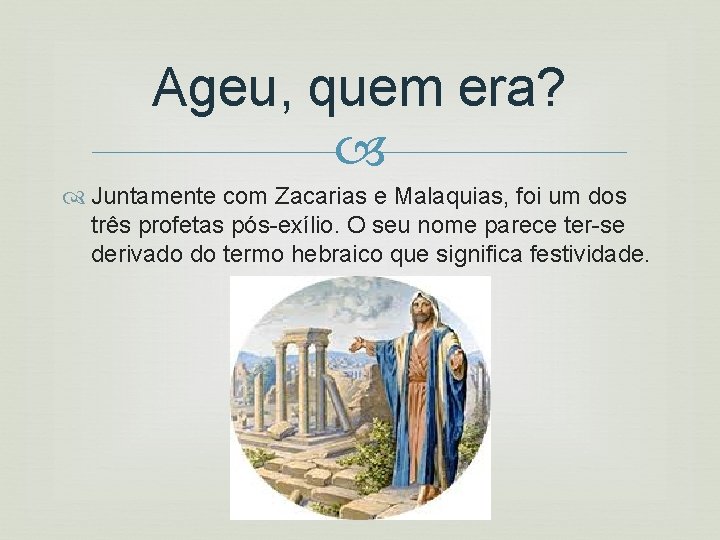 Ageu, quem era?

Juntamente com Zacarias e Malaquias, foi um dos três profetas pós-exílio. O seu nome parece ter-se derivado do termo hebraico que significa festividade.